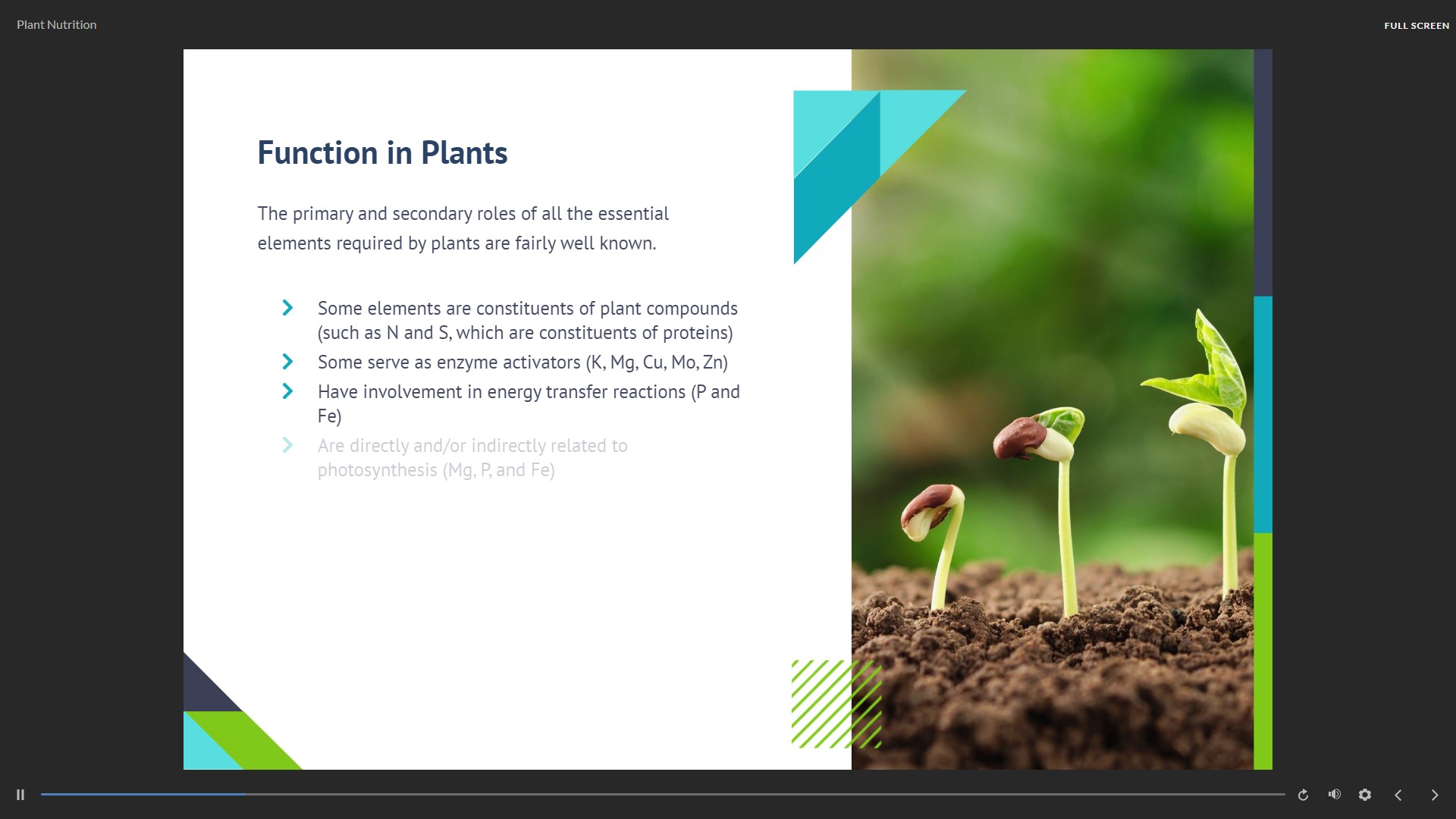 Plant Nutrition

FULL SCREEN

Function in Plants

The primary and secondary roles of all the essential elements required by plants are fairly well known.

Some elements are constituents of plant compounds (such as N and S, which are constituents of proteins)

Some serve as enzyme activators (K, Mg, Cu, Mo, Zn)

Have involvement in energy transfer reactions (P and Fe)

Are directly and/or indirectly related to photosynthesis (Mg, P, and Fe)